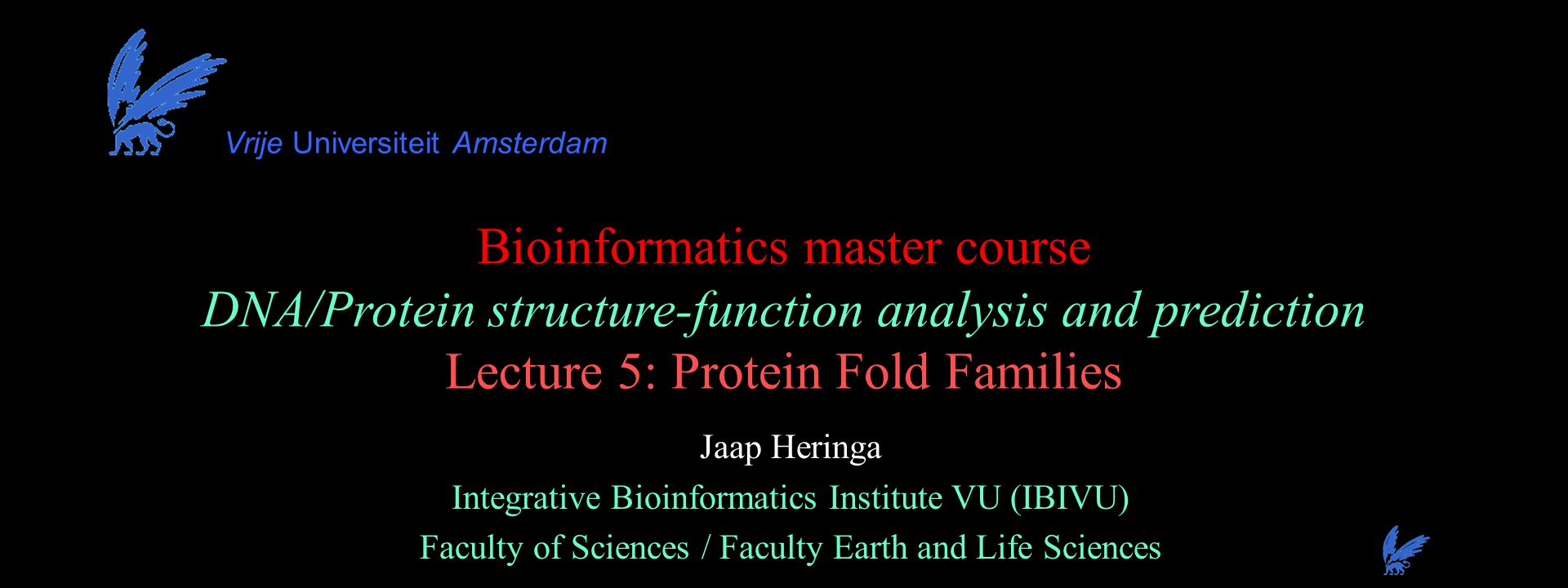 Vrije Universiteit Amsterdam

Bioinformatics master course
DNA/Protein structure-function analysis and prediction
Lecture 5: Protein Fold Families

Jaap Heringa
Integrative Bioinformatics Institute VU (IBIVU)
Faculty of Sciences / Faculty Earth and Life Sciences